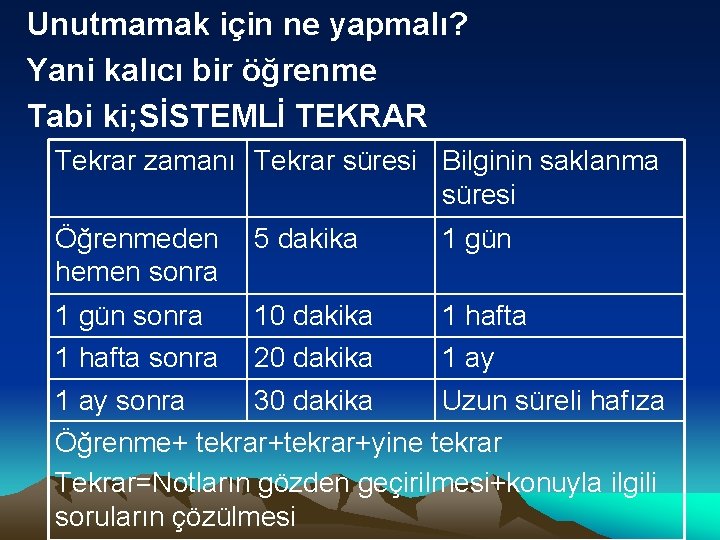 Unutmamak için ne yapmalı?
Yani kalıcı bir öğrenme
Tabi ki;SİSTEMLİ TEKRAR

| Tekrar zamanı | Tekrar süresi | Bilginin saklanma süresi |
|---|---|---|
| Öğrenmeden hemen sonra | 5 dakika | 1 gün |
| 1 gün sonra | 10 dakika | 1 hafta |
| 1 hafta sonra | 20 dakika | 1 ay |
| 1 ay sonra | 30 dakika | Uzun süreli hafıza |

Öğrenme+ tekrar+tekrar+yine tekrar
Tekrar=Notların gözden geçirilmesi+konuyla ilgili soruların çözülmesi